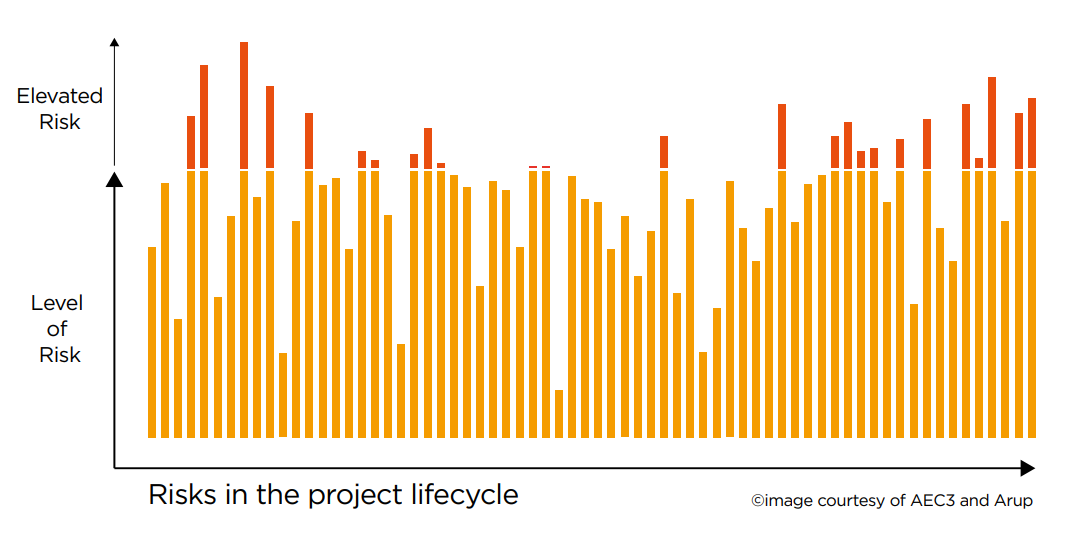 Elevated Risk

Level of Risk

Risks in the project lifecycle

©image courtesy of AEC3 and Arup